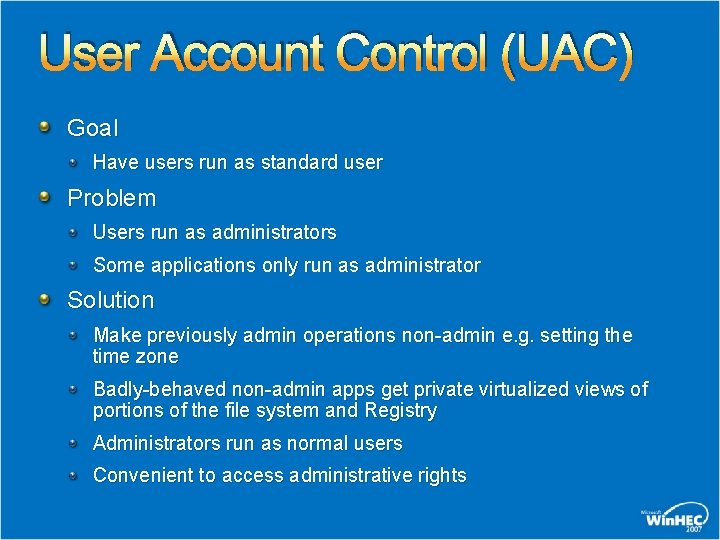 User Account Control (UAC)

Goal

Have users run as standard user

Problem

Users run as administrators

Some applications only run as administrator

Solution

Make previously admin operations non-admin e.g. setting the time zone

Badly-behaved non-admin apps get private virtualized views of portions of the file system and Registry

Administrators run as normal users

Convenient to access administrative rights

Microsoft WinHEC 2007